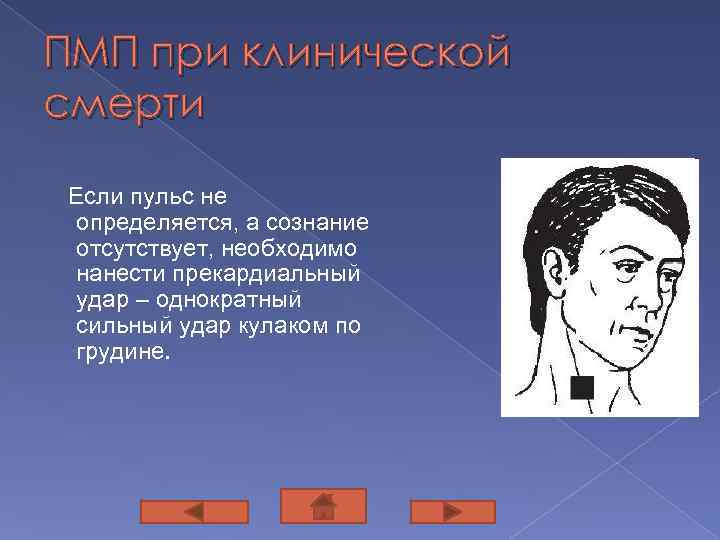 ПМП при клинической смерти

Если пульс не определяется, а сознание отсутствует, необходимо нанести прекардиальный удар – однократный сильный удар кулаком по грудине.